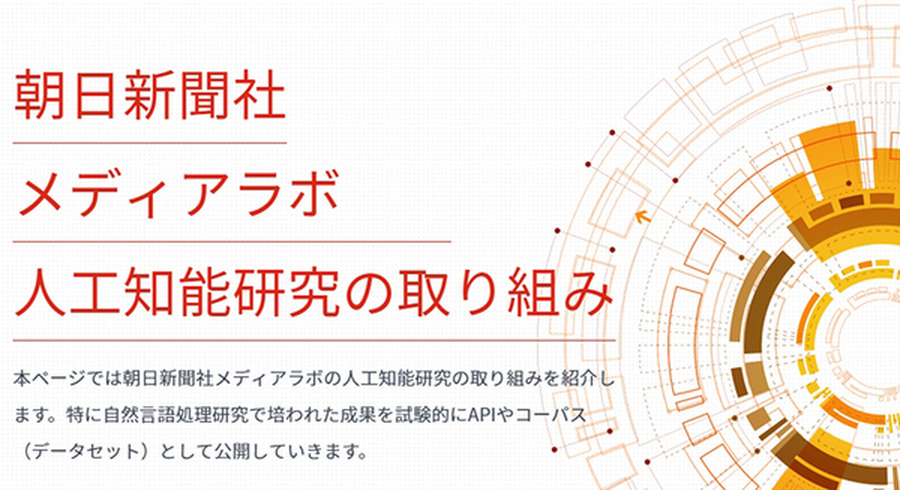 朝日新聞社

メディアラボ

人工知能研究の取り組み

本ページでは朝日新聞社メディアラボの人工知能研究の取り組みを紹介します。特に自然言語処理研究で培われた成果を試験的にAPIやコーパス（データセット）として公開していきます。